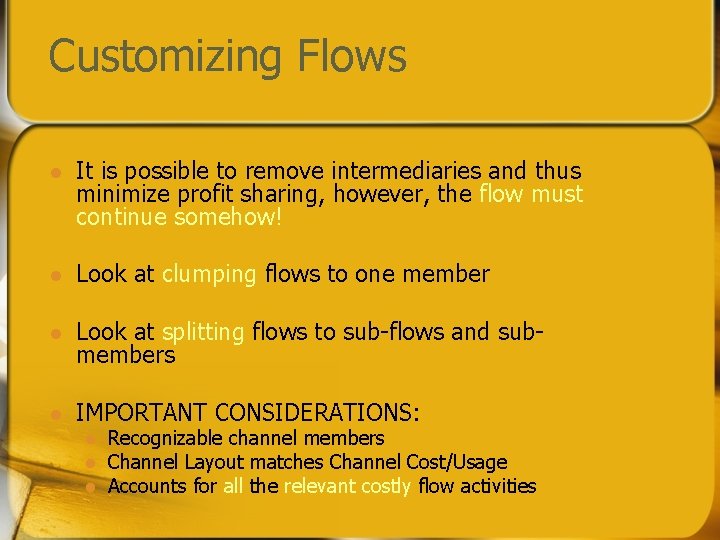 Customizing Flows

• It is possible to remove intermediaries and thus minimize profit sharing, however, the flow must continue somehow!

• Look at clumping flows to one member

• Look at splitting flows to sub-flows and sub-members

• IMPORTANT CONSIDERATIONS:
• Recognizable channel members
• Channel Layout matches Channel Cost/Usage
• Accounts for all the relevant costly flow activities